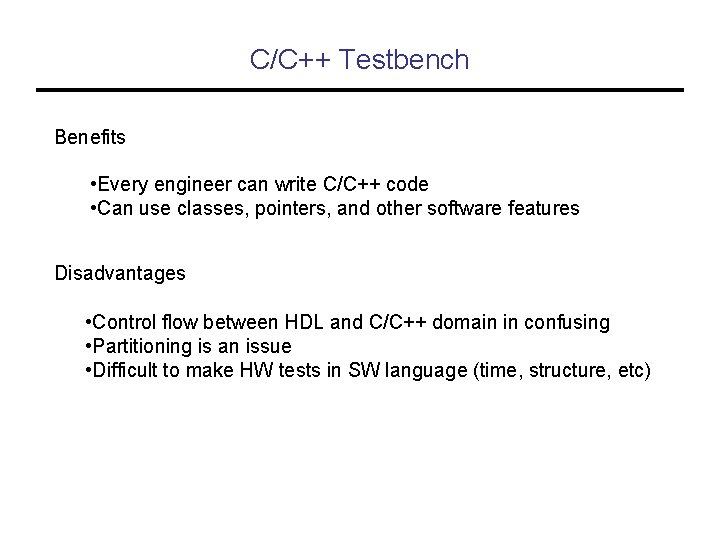 C/C++ Testbench

Benefits

•Every engineer can write C/C++ code
•Can use classes, pointers, and other software features

Disadvantages

•Control flow between HDL and C/C++ domain in confusing
•Partitioning is an issue
•Difficult to make HW tests in SW language (time, structure, etc)